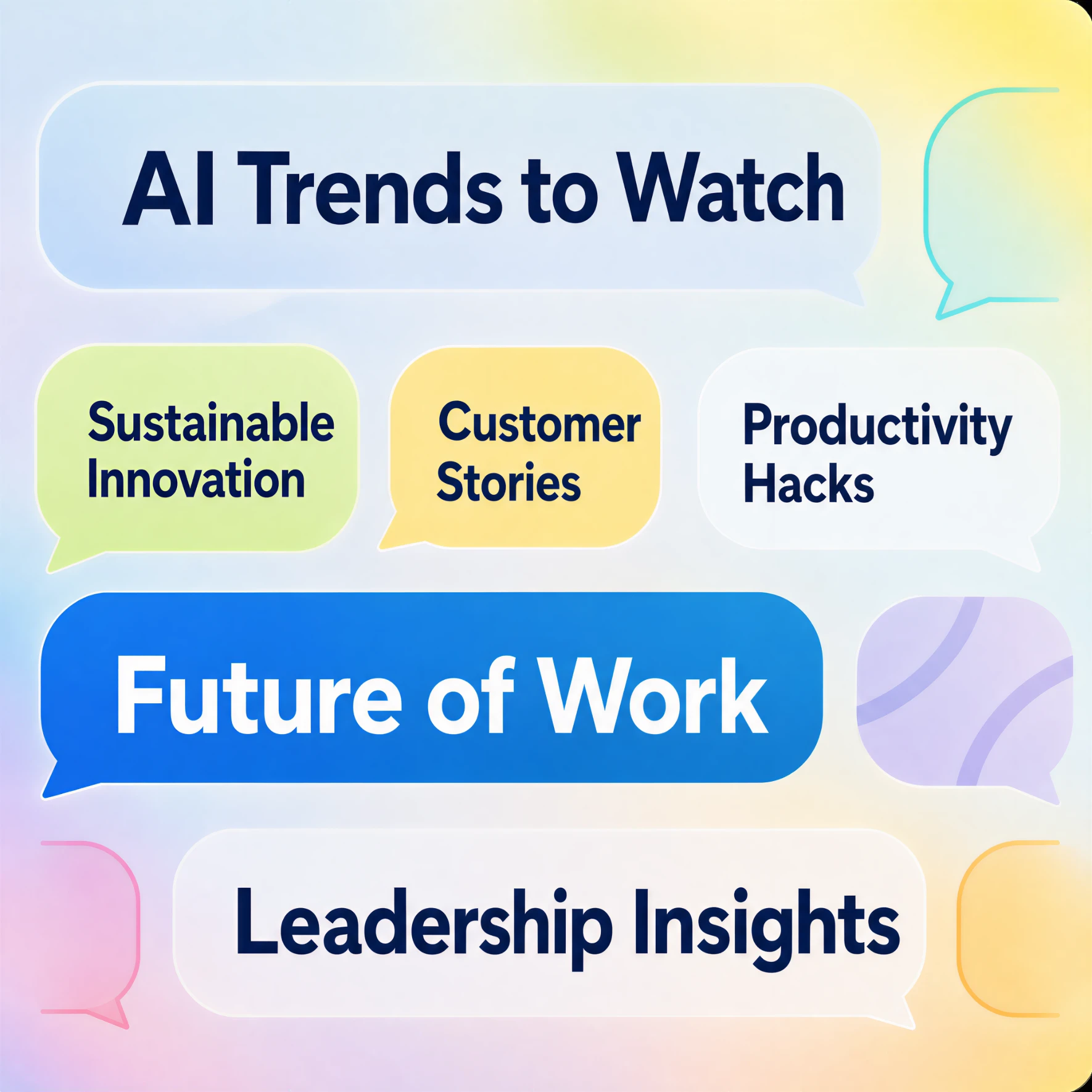 AI Trends to Watch

Sustainable Innovation

Customer Stories

Productivity Hacks

Future of Work

Leadership Insights